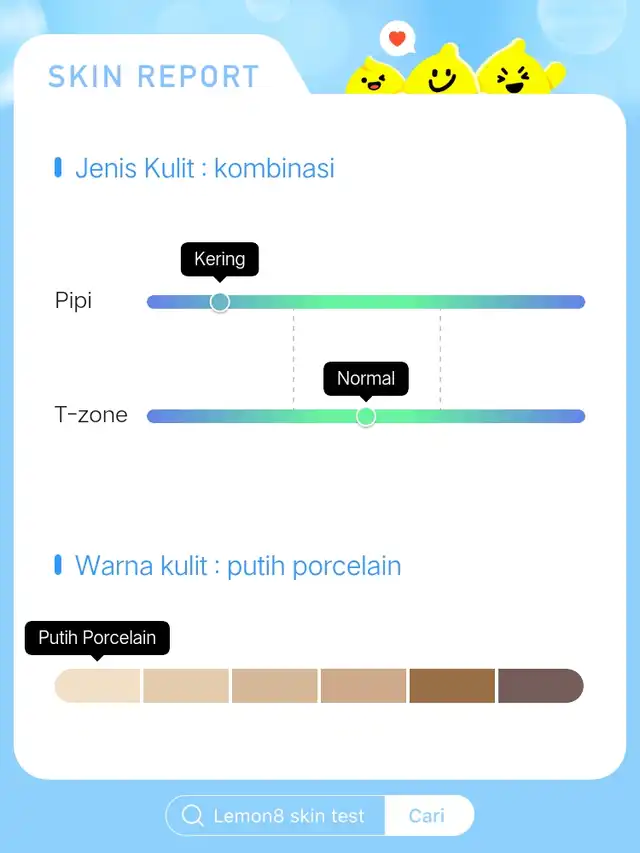 SKIN REPORT

Jenis Kulit : kombinasi

Kering

Pipi

Normal

T-zone

Warna kulit : putih porcelain

Putih Porcelain

Lemon8 skin test

Cari